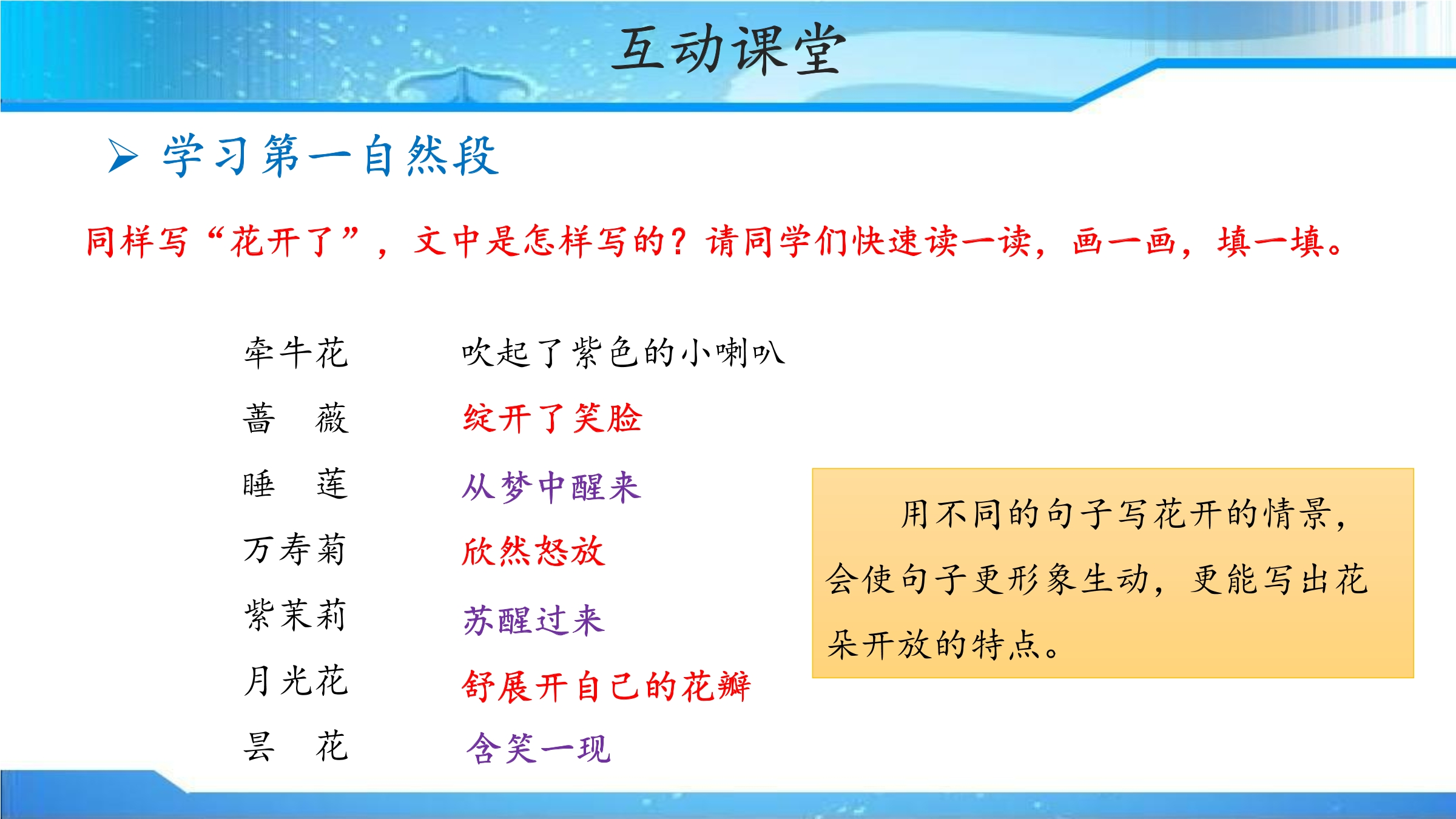 互动课堂

➢ 学习第一自然段

同样写“花开了”，文中是怎样写的？请同学们快速读一读，画一画，填一填。

牵牛花 吹起了紫色的小喇叭
蔷 薇 绽开了笑脸
睡 莲 从梦中醒来
万寿菊 欣然怒放
紫茉莉 苏醒过来
月光花 舒展开自己的花瓣
昙 花 含笑一现

用不同的句子写花开的情景，会使句子更形象生动，更能写出花朵开放的特点。